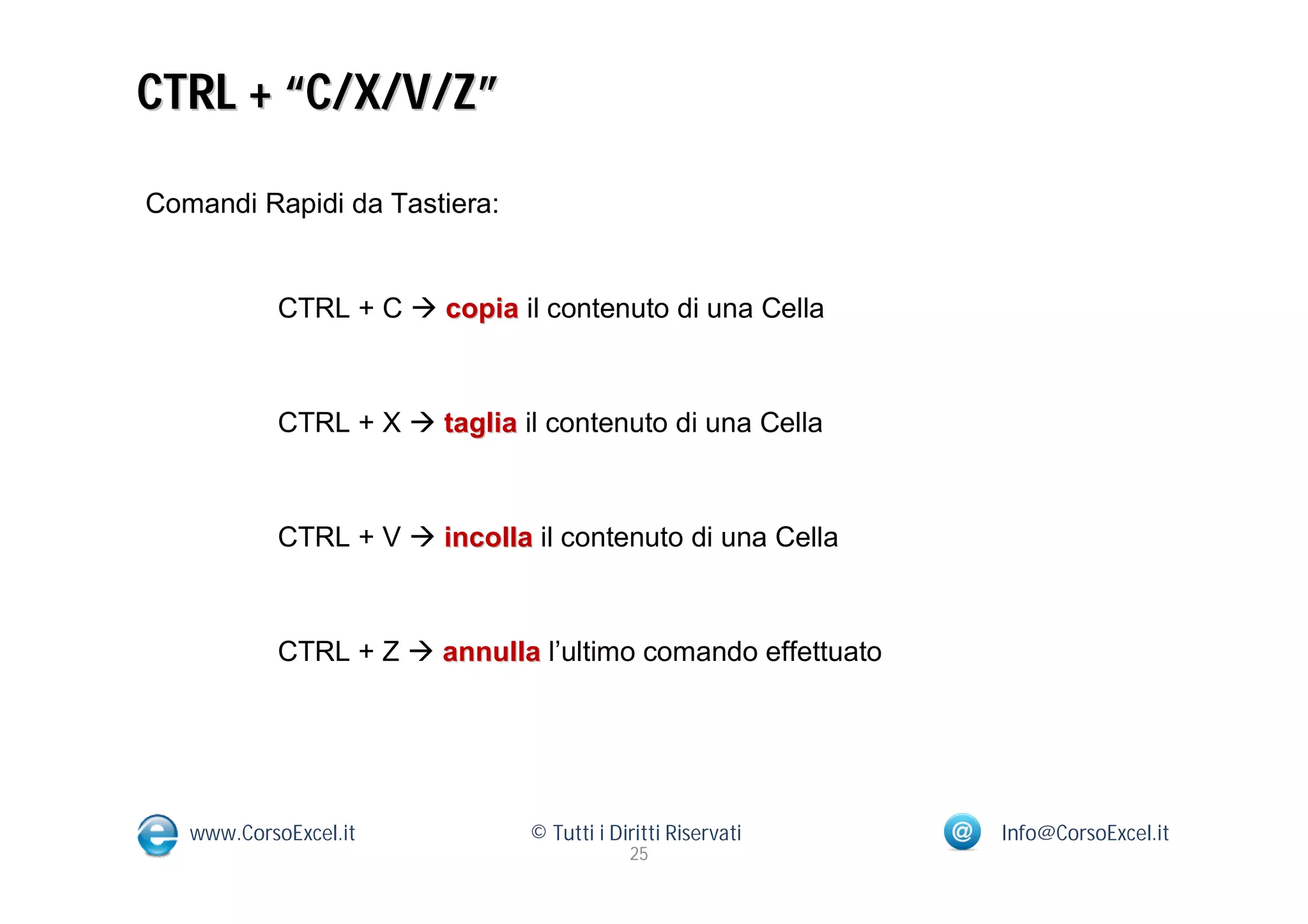 CTRL + “C/X/V/Z”

Comandi Rapidi da Tastiera:

CTRL + C → copia il contenuto di una Cella

CTRL + X → taglia il contenuto di una Cella

CTRL + V → incolla il contenuto di una Cella

CTRL + Z → annulla l’ultimo comando effettuato

www.CorsoExcel.it

© Tutti i Diritti Riservati
25

Info@CorsoExcel.it